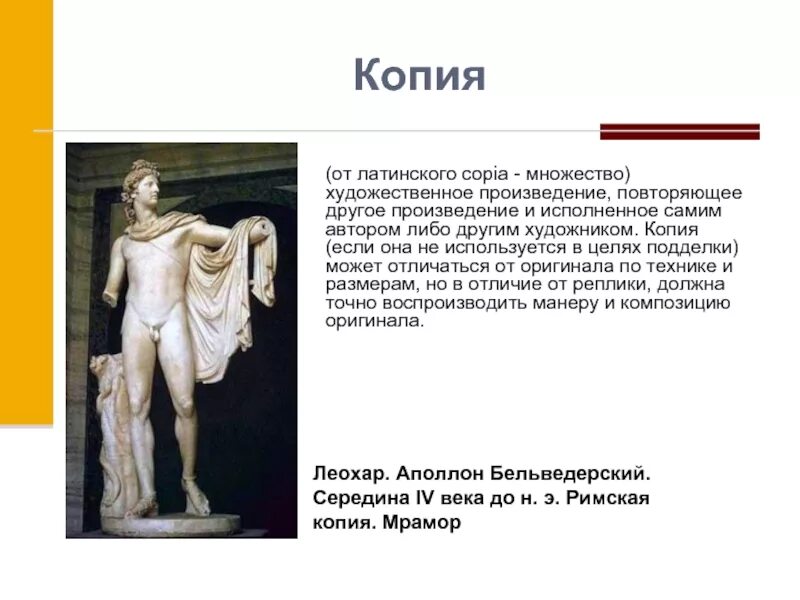 Копия

(от латинского copia - множество) художественное произведение, повторяющее другое произведение и исполненное самим автором либо другим художником. Копия (если она не используется в целях подделки) может отличаться от оригинала по технике и размерам, но в отличие от реплики, должна точно воспроизводить манеру и композицию оригинала.

Леохар. Аполлон Бельведерский. Середина IV века до н. э. Римская копия. Мрамор